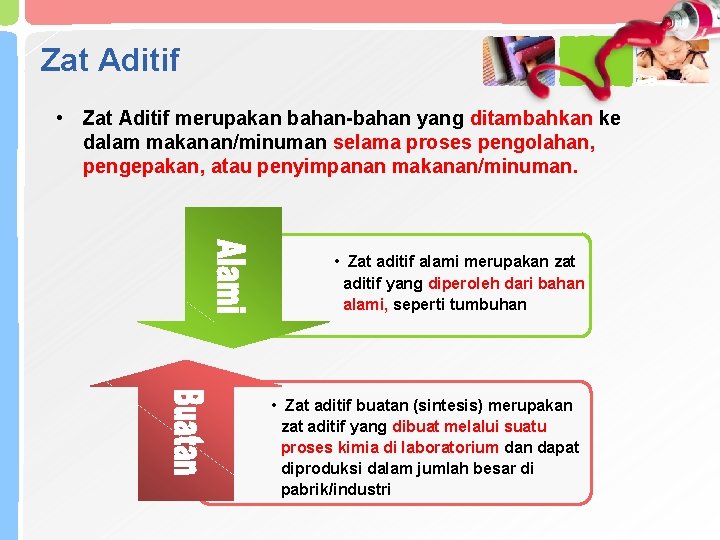 Zat Aditif

• Zat Aditif merupakan bahan-bahan yang ditambahkan ke dalam makanan/minuman selama proses pengolahan, pengepakan, atau penyimpanan makanan/minuman.

Alami

• Zat aditif alami merupakan zat aditif yang diperoleh dari bahan alami, seperti tumbuhan

Buatan

• Zat aditif buatan (sintesis) merupakan zat aditif yang dibuat melalui suatu proses kimia di laboratorium dan dapat diproduksi dalam jumlah besar di pabrik/industri